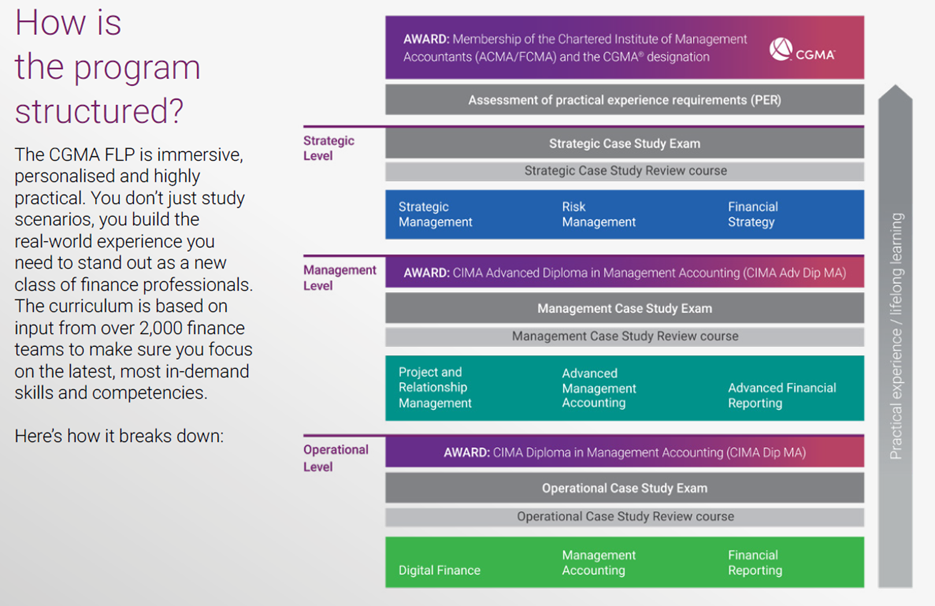 How is the program structured?

The CGMA FLP is immersive, personalised and highly practical. You don't just study scenarios, you build the real-world experience you need to stand out as a new class of finance professionals. The curriculum is based on input from over 2,000 finance teams to make sure you focus on the latest, most in-demand skills and competencies.

Here's how it breaks down:

AWARD: Membership of the Chartered Institute of Management Accountants (ACMA/FCMA) and the CGMA® designation

CGMA

Assessment of practical experience requirements (PER)

Strategic Level

Strategic Case Study Exam

Strategic Case Study Review course

Strategic Management

Risk Management

Financial Strategy

Management Level

AWARD: CIMA Advanced Diploma in Management Accounting (CIMA Adv Dip MA)

Management Case Study Exam

Management Case Study Review course

Project and Relationship Management

Advanced Management Accounting

Advanced Financial Reporting

Operational Level

AWARD: CIMA Diploma in Management Accounting (CIMA Dip MA)

Operational Case Study Exam

Operational Case Study Review course

Digital Finance

Management Accounting

Financial Reporting

Practical experience / lifelong learning